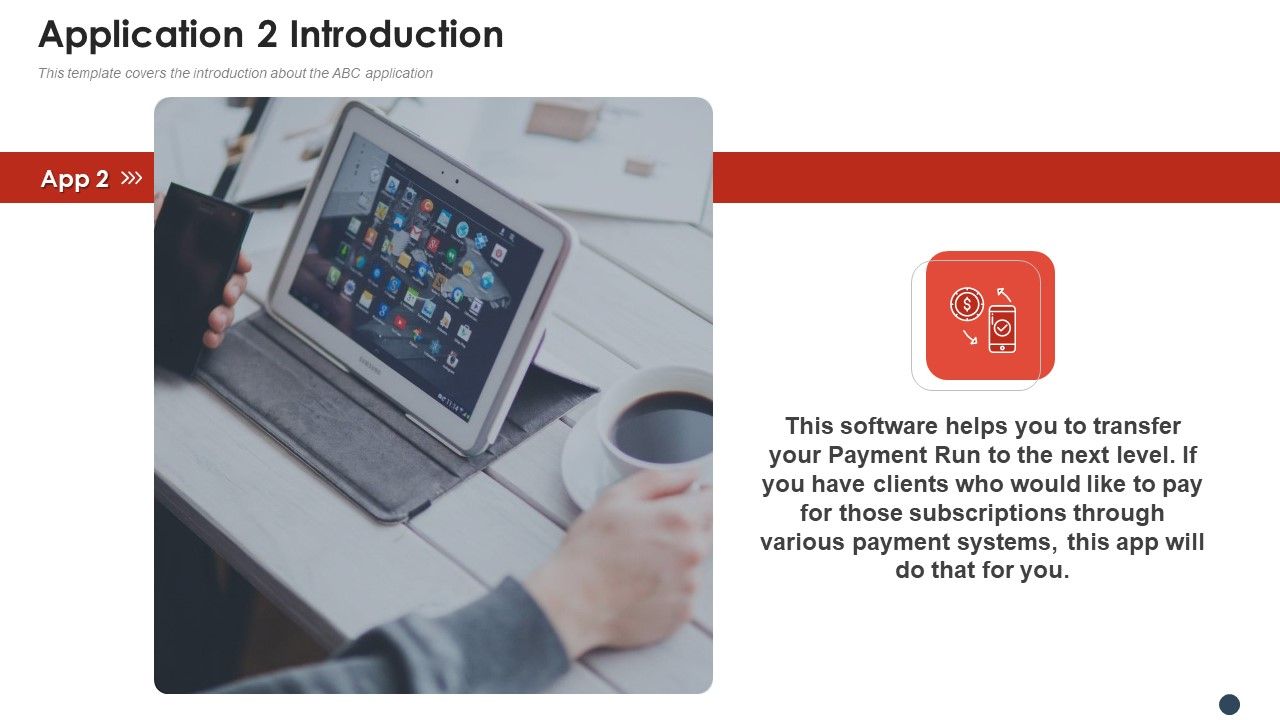 Application 2 Introduction

This template covers the introduction about the ABC application

App 2

SAMSUNG

This software helps you to transfer your Payment Run to the next level. If you have clients who would like to pay for those subscriptions through various payment systems, this app will do that for you.